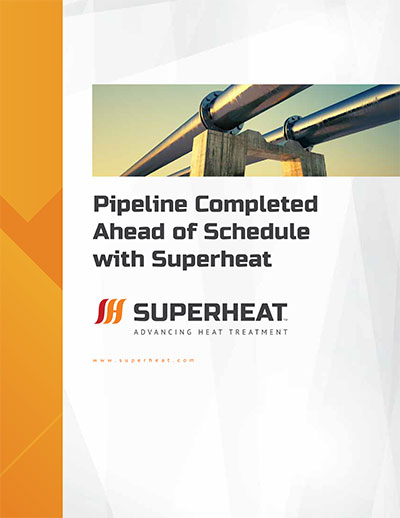 Pipeline Completed Ahead of Schedule with Superheat

SH SUPERHEAT™
ADVANCING HEAT TREATMENT

www.superheat.com